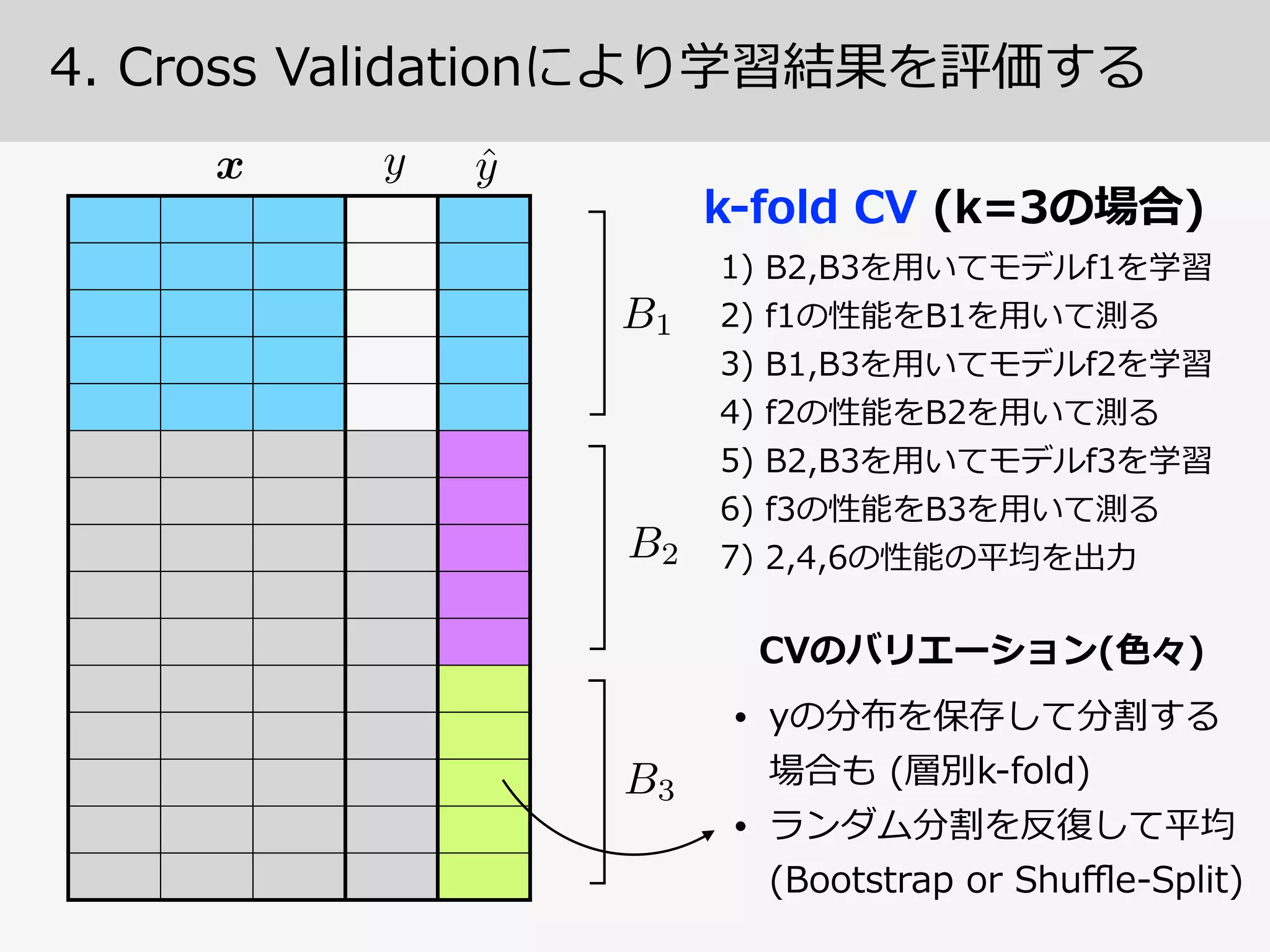 4. Cross Validationにより学習結果を評価する

$\boldsymbol{x}$ $y$ $\hat{y}$

$B_1$

$B_2$

$B_3$

k-fold CV (k=3の場合)

1) B2,B3を用いてモデルf1を学習
2) f1の性能をB1を用いて測る
3) B1,B3を用いてモデルf2を学習
4) f2の性能をB2を用いて測る
5) B2,B3を用いてモデルf3を学習
6) f3の性能をB3を用いて測る
7) 2,4,6の性能の平均を出力

CVのバリエーション(色々)

• yの分布を保存して分割する場合も (層別k-fold)
• ランダム分割を反復して平均 (Bootstrap or Shuffle-Split)